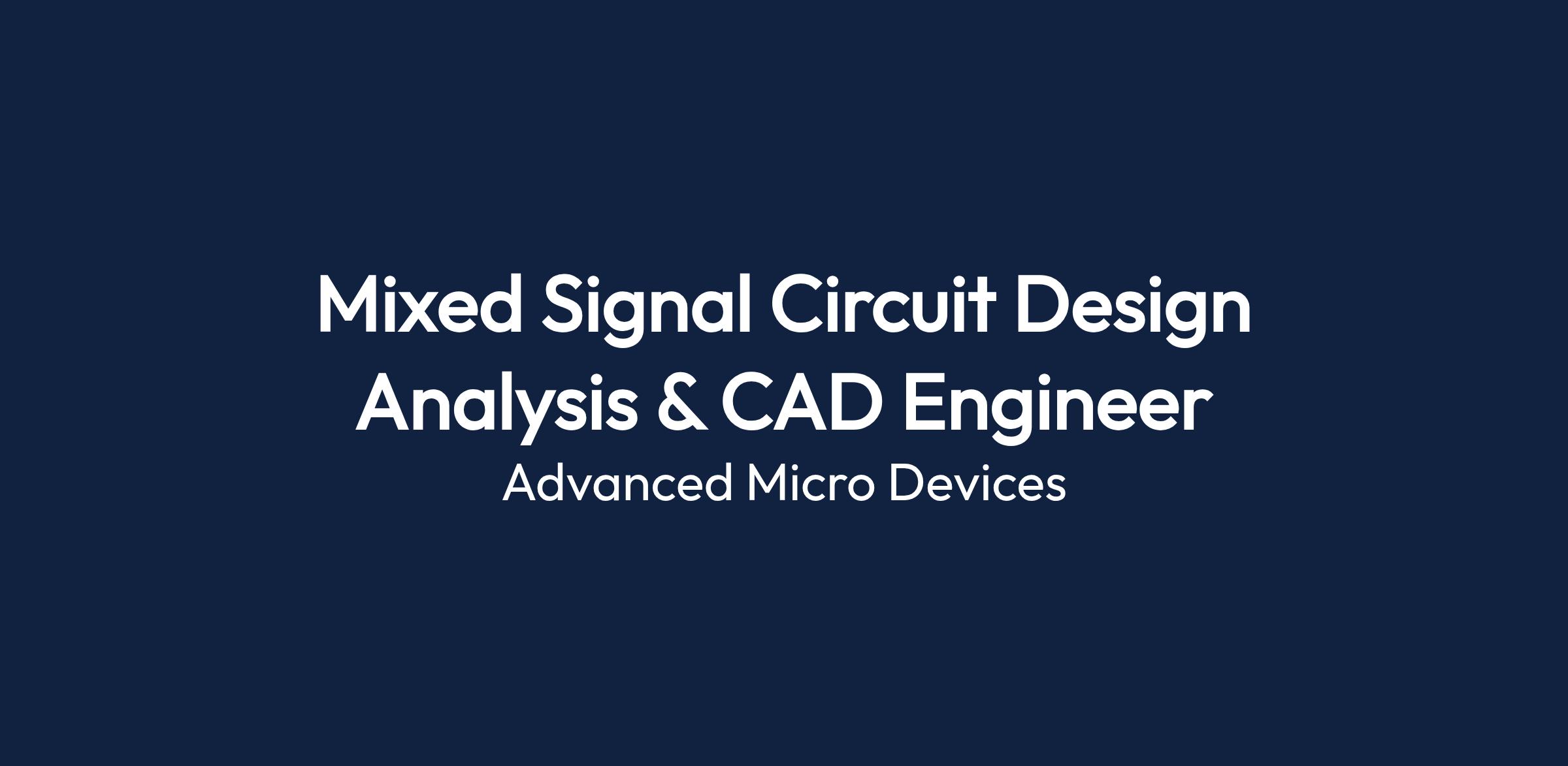 Mixed Signal Circuit Design Analysis & CAD Engineer

Advanced Micro Devices